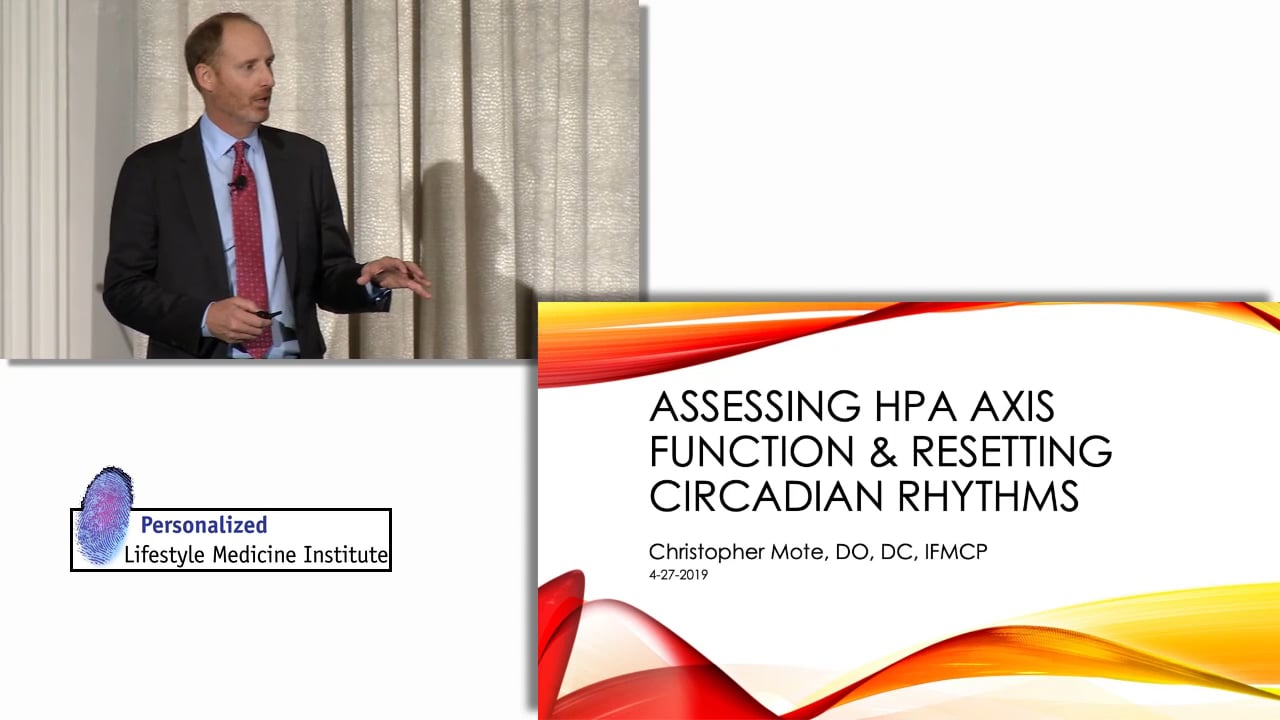 Personalized
Lifestyle Medicine Institute

ASSESSING HPA AXIS FUNCTION & RESETTING CIRCADIAN RHYTHMS

Christopher Mote, DO, DC, IFMCP
4-27-2019